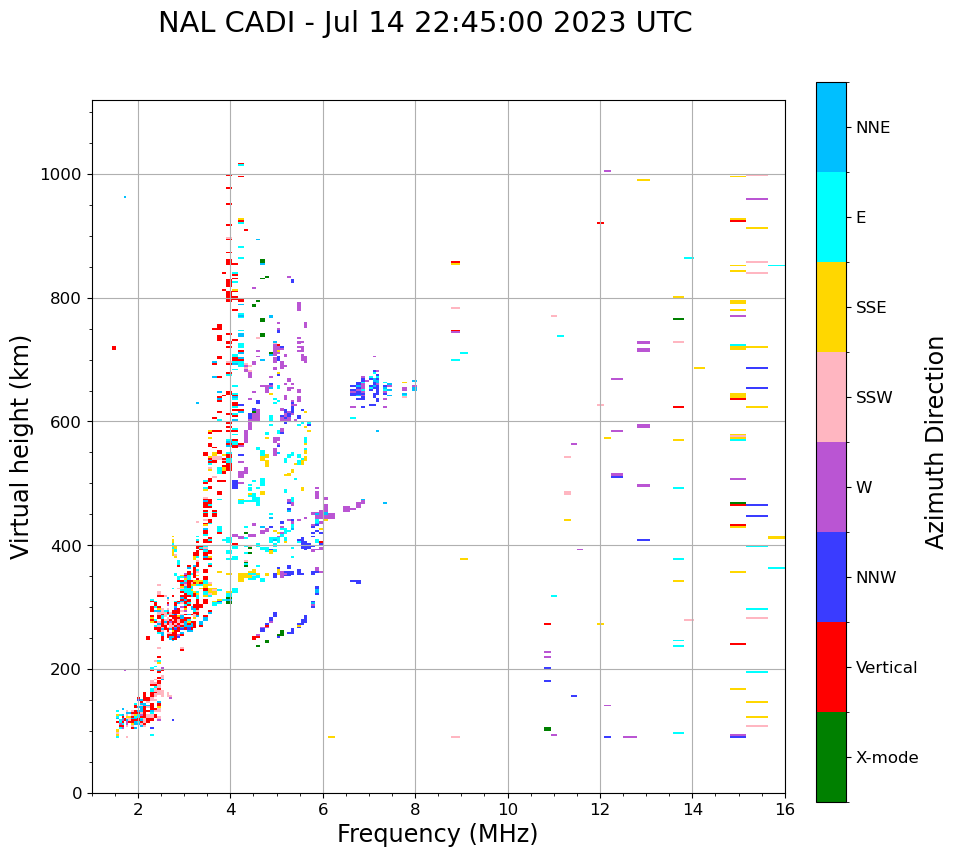 NAL CADI - Jul 14 22:45:00 2023 UTC

Virtual height (km)

1000
800
600
400
200
0

2
4
6
8
10
12
14
16

Frequency (MHz)

NNE
E
SSE
SSW
W
NNW
Vertical
X-mode

Azimuth Direction